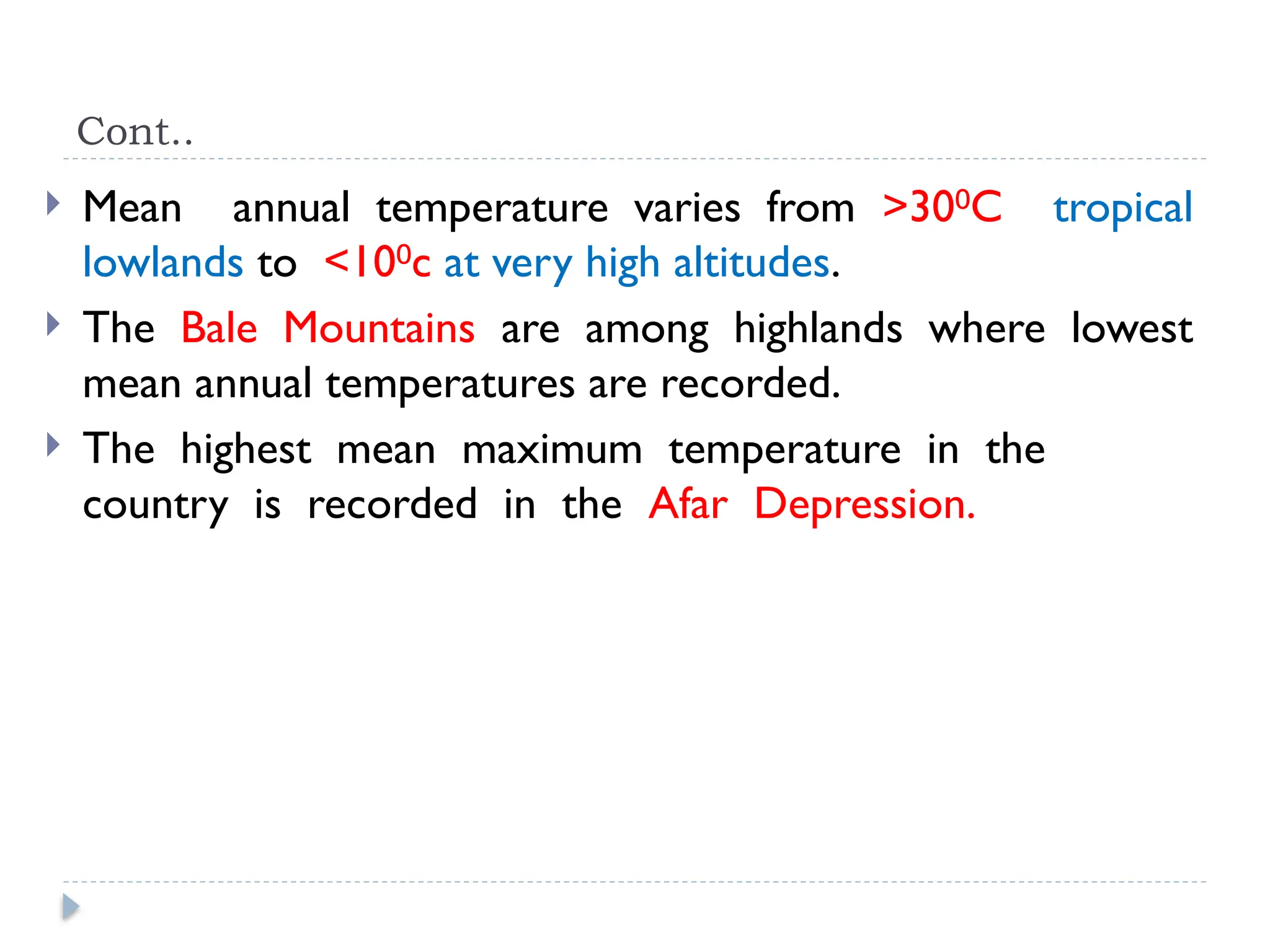 Cont..

Mean annual temperature varies from $>30^0C$ tropical lowlands to $<10^0c$ at very high altitudes.

The Bale Mountains are among highlands where lowest mean annual temperatures are recorded.

The highest mean maximum temperature in the country is recorded in the Afar Depression.